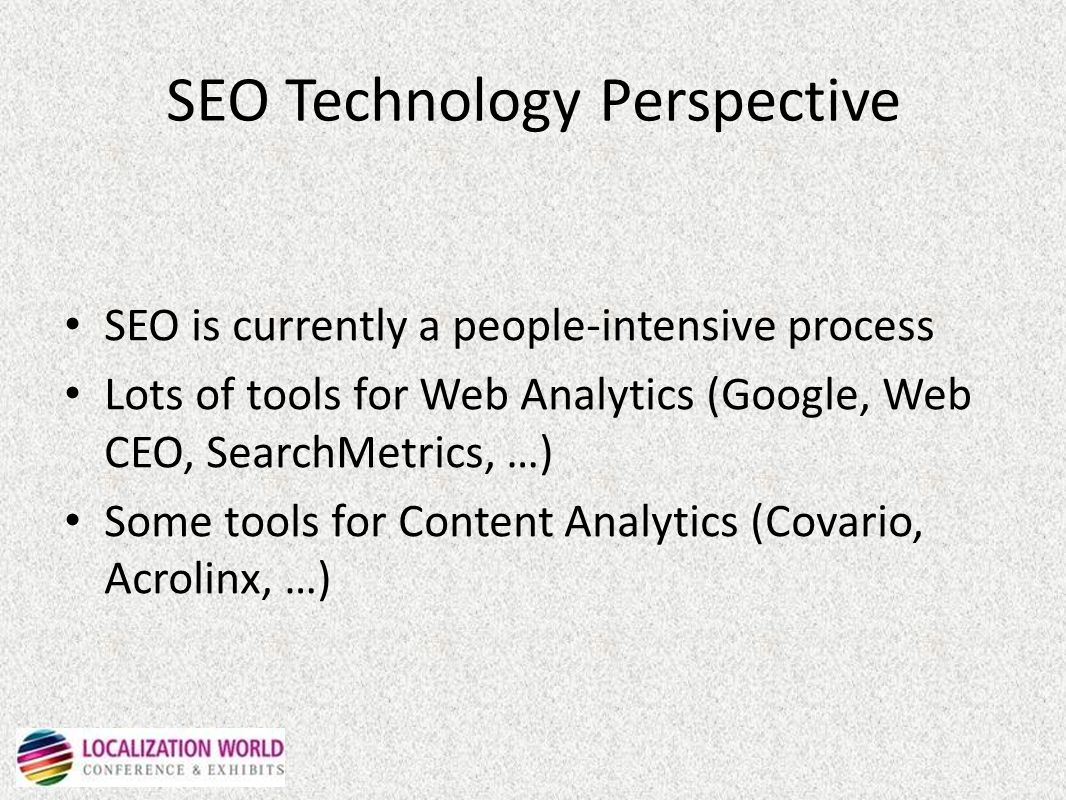 SEO Technology Perspective

• SEO is currently a people-intensive process
• Lots of tools for Web Analytics (Google, Web CEO, SearchMetrics, …)
• Some tools for Content Analytics (Covario, Acrolinx, …)

LOCALIZATION WORLD
CONFERENCE & EXHIBITS